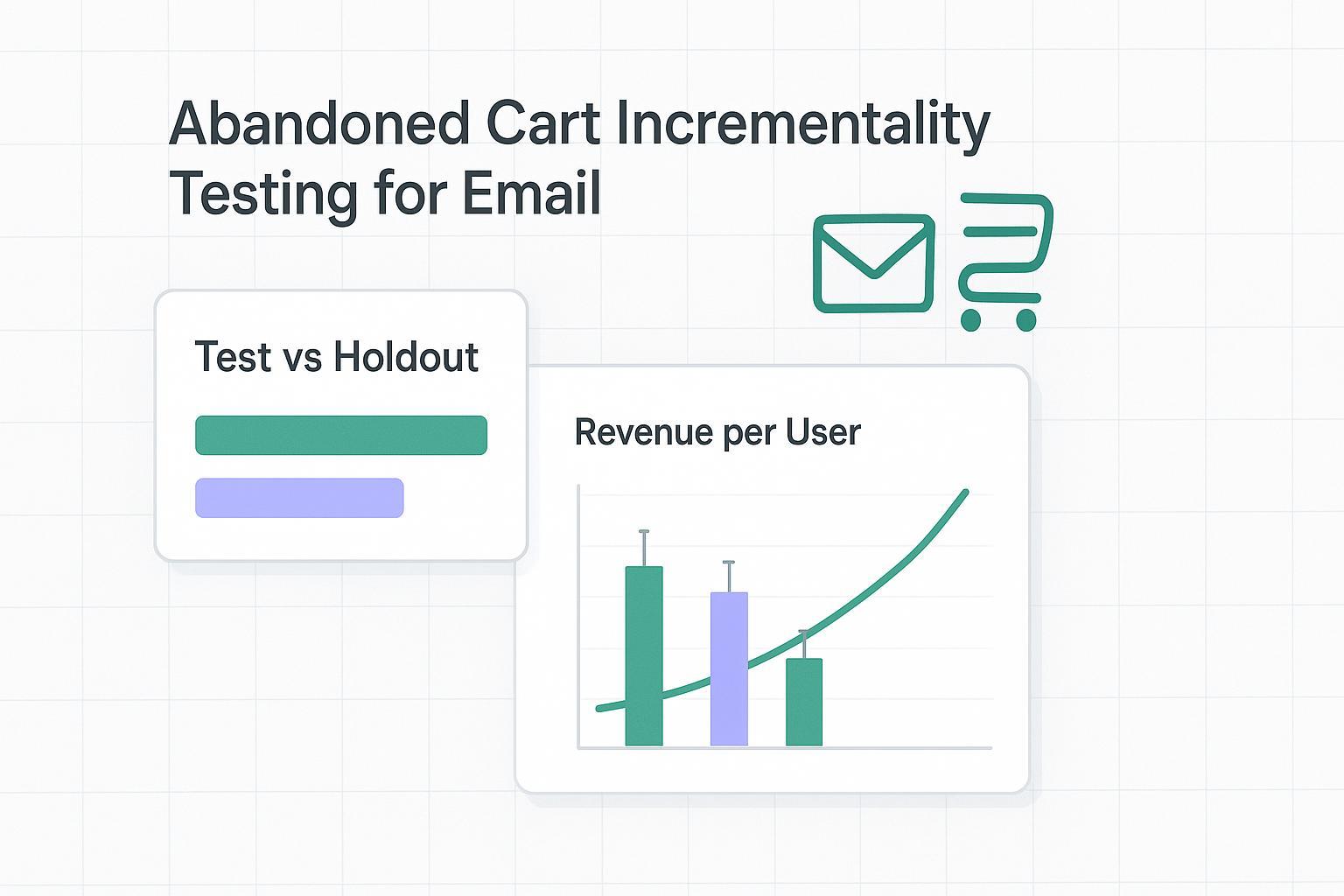 Abandoned Cart Incrementality Testing for Email

Test vs Holdout

Revenue per User